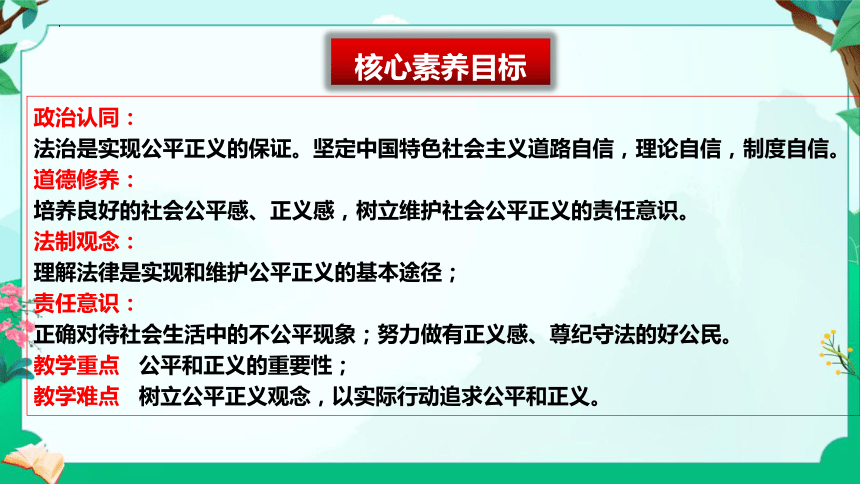 核心素养目标

政治认同：
法治是实现公平正义的保证。坚定中国特色社会主义道路自信，理论自信，制度自信。
道德修养：
培养良好的社会公平感、正义感，树立维护社会公平正义的责任意识。
法制观念：
理解法律是实现和维护公平正义的基本途径；
责任意识：
正确对待社会生活中的不公平现象；努力做有正义感、尊纪守法的好公民。
教学重点　公平和正义的重要性；
教学难点　树立公平正义观念，以实际行动追求公平和正义。